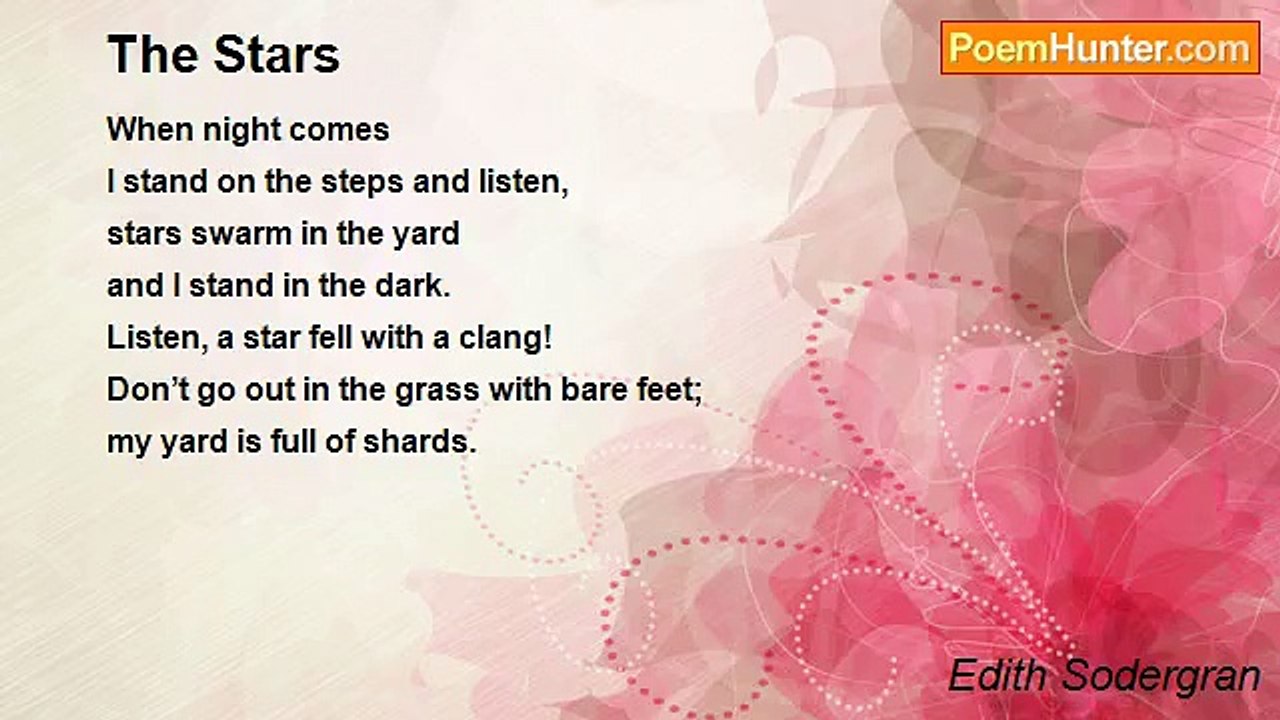 The Stars

PoemHunter.com

When night comes
I stand on the steps and listen,
stars swarm in the yard
and I stand in the dark.
Listen, a star fell with a clang!
Don’t go out in the grass with bare feet;
my yard is full of shards.

Edith Sodergran